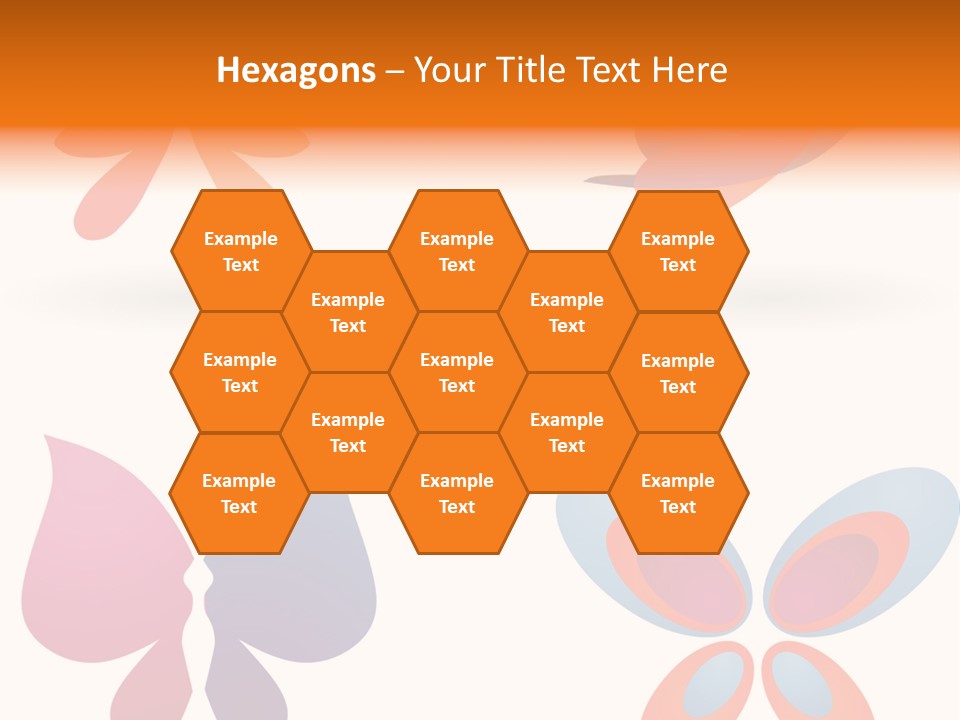 Hexagons – Your Title Text Here

Example Text

Example Text

Example Text

Example Text

Example Text

Example Text

Example Text

Example Text

Example Text

Example Text

Example Text

Example Text

Example Text